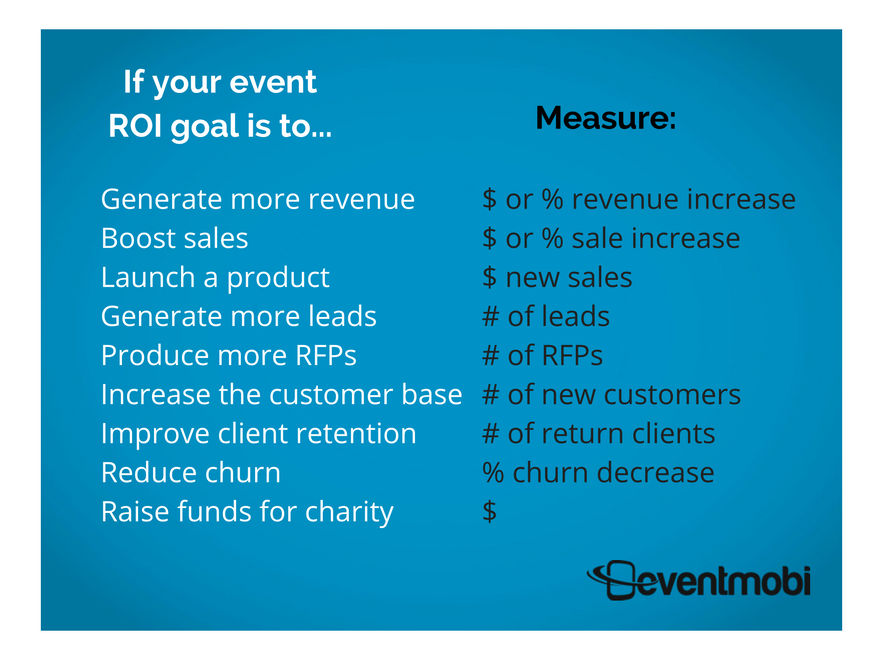 | If your event ROI goal is to... | Measure: |
|---|---|
| Generate more revenue | \$ or % revenue increase |
| Boost sales | \$ or % sale increase |
| Launch a product | \$ new sales |
| Generate more leads | # of leads |
| Produce more RFPs | # of RFPs |
| Increase the customer base | # of new customers |
| Improve client retention | # of return clients |
| Reduce churn | % churn decrease |
| Raise funds for charity | \$ |

eventmobi